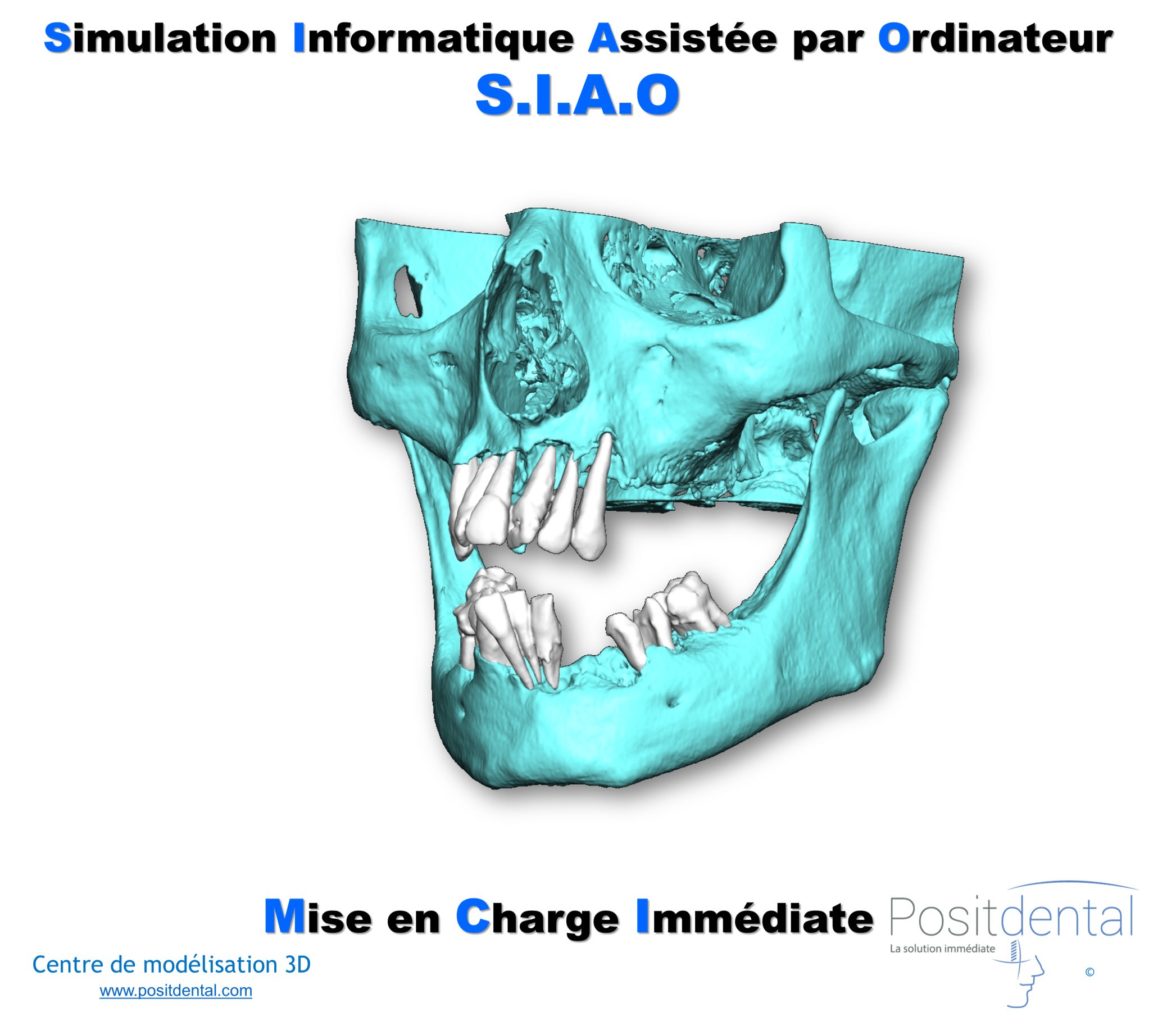 Simulation Informatique Assistée par Ordinateur
S.I.A.O

Mise en Charge Immédiate Positdental
La solution immédiate
©

Centre de modélisation 3D
www.positdental.com